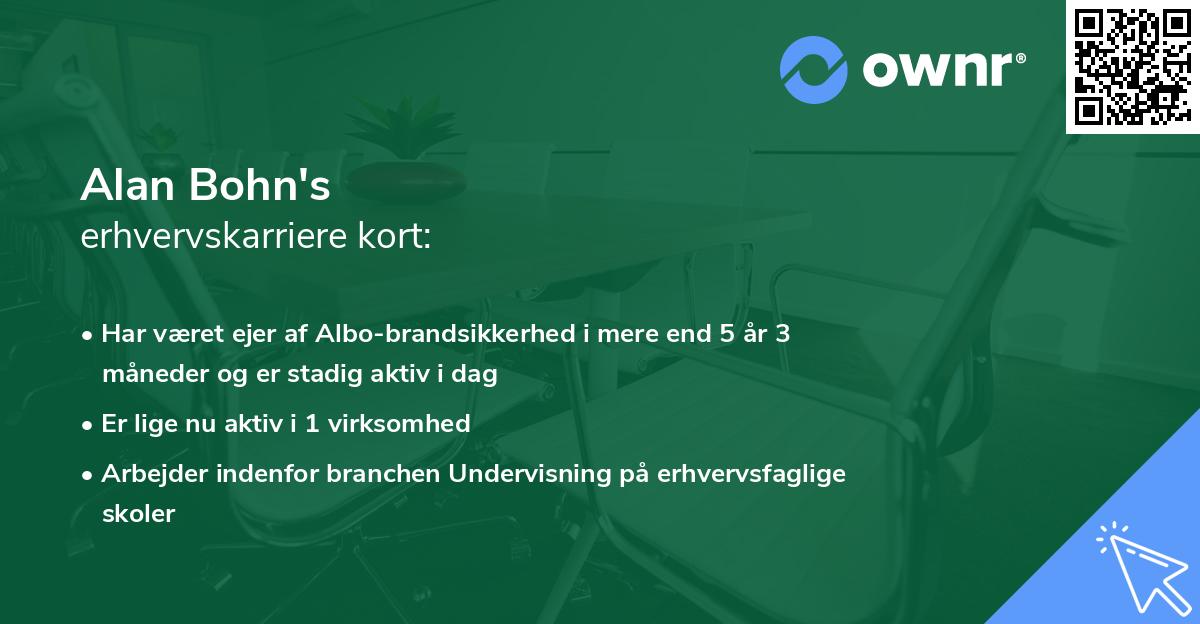 ownr®

Alan Bohn's
erhvervskarriere kort:

• Har været ejer af Albo-brandsikkerhed i mere end 5 år 3 måneder og er stadig aktiv i dag

• Er lige nu aktiv i 1 virksomhed

• Arbejder indenfor branchen Undervisning på erhvervsfaglige skoler